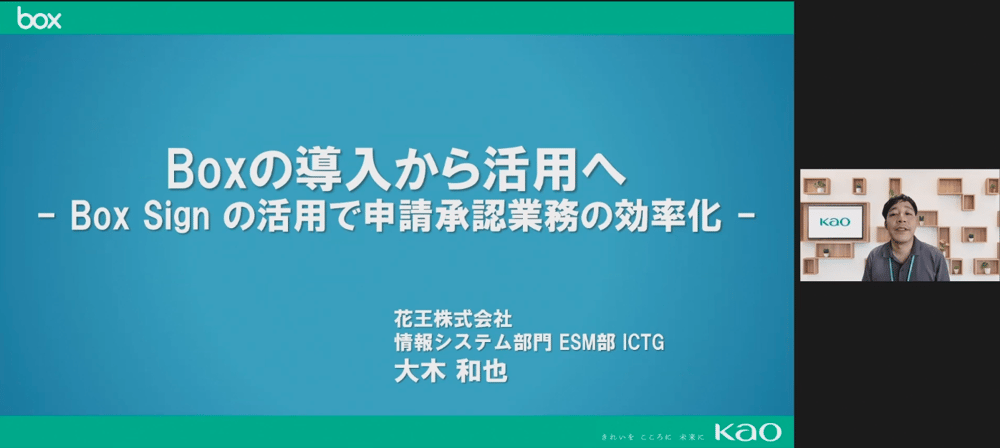 box

Boxの導入から活用へ
- Box Sign の活用で申請承認業務の効率化 -

花王株式会社
情報システム部門 ESM部 ICTG
大木 和也

きれいを こころに 未来に Kao

Kao